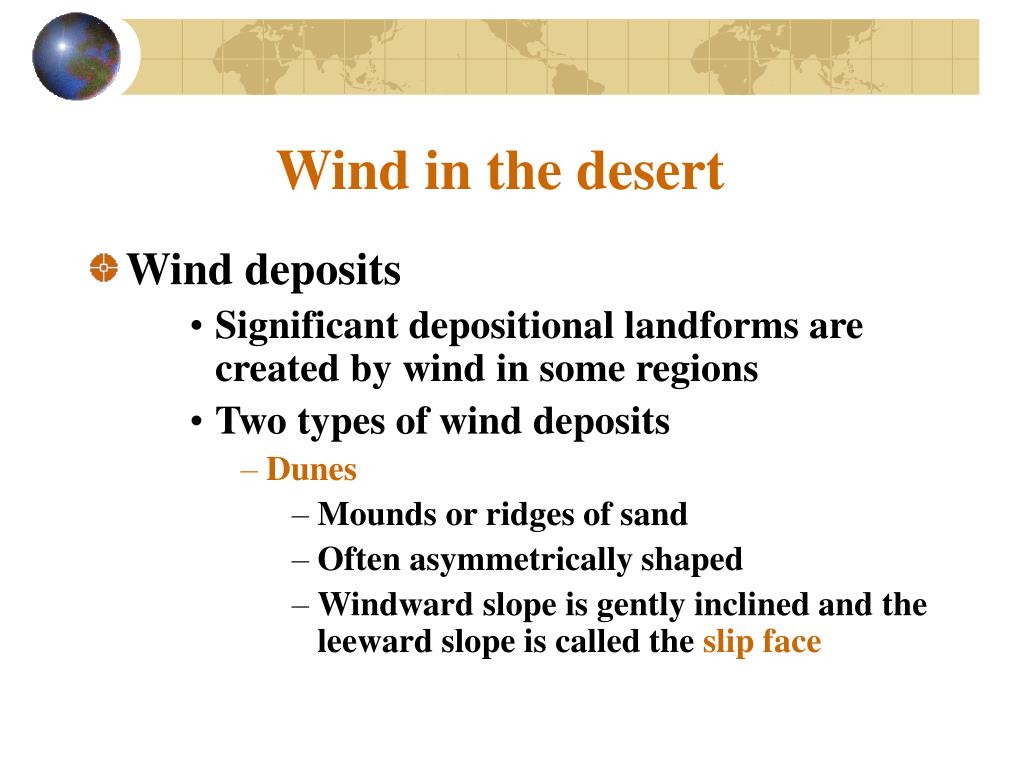 Wind in the desert

Wind deposits

• Significant depositional landforms are created by wind in some regions

• Two types of wind deposits

– Dunes

– Mounds or ridges of sand

– Often asymmetrically shaped

– Windward slope is gently inclined and the leeward slope is called the slip face